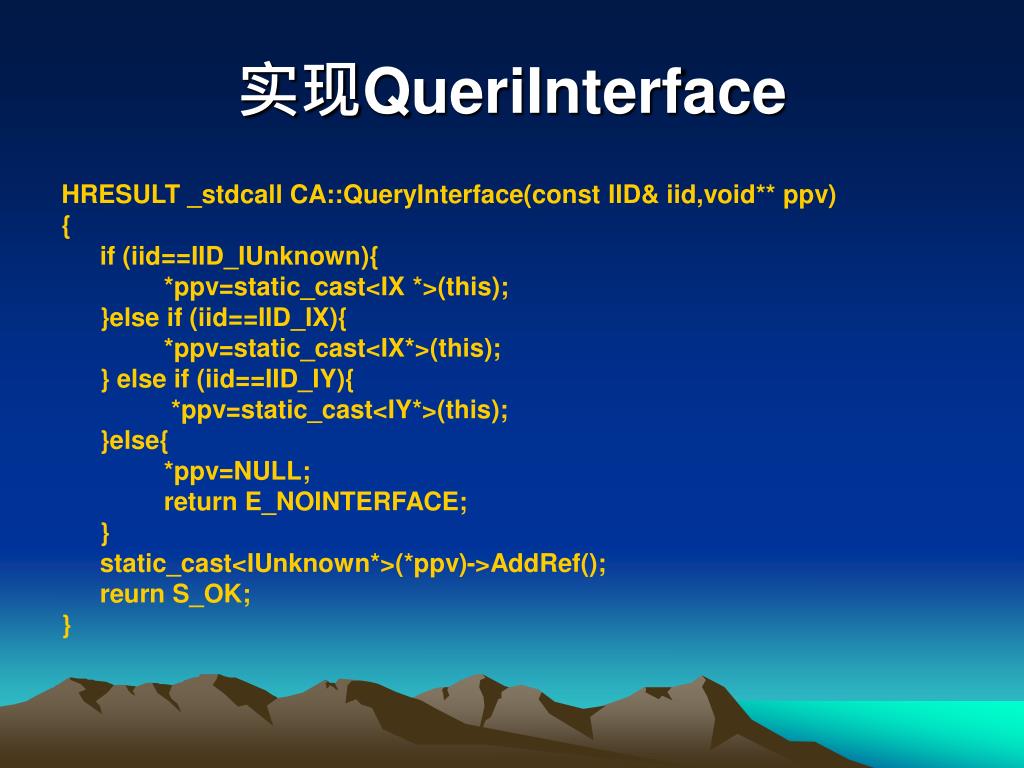 实现QueriInterface

HRESULT _stdcall CA::QueryInterface(const IID& iid,void** ppv)
{
if (iid==IID_IUnknown){
*ppv=static_cast<IX *>(this);
}else if (iid==IID_IX){
*ppv=static_cast<IX*>(this);
} else if (iid==IID_IY){
*ppv=static_cast<IY*>(this);
}else{
*ppv=NULL;
return E_NOINTERFACE;
}
static_cast<IUnknown*>(*ppv)->AddRef();
reurn S_OK;
}